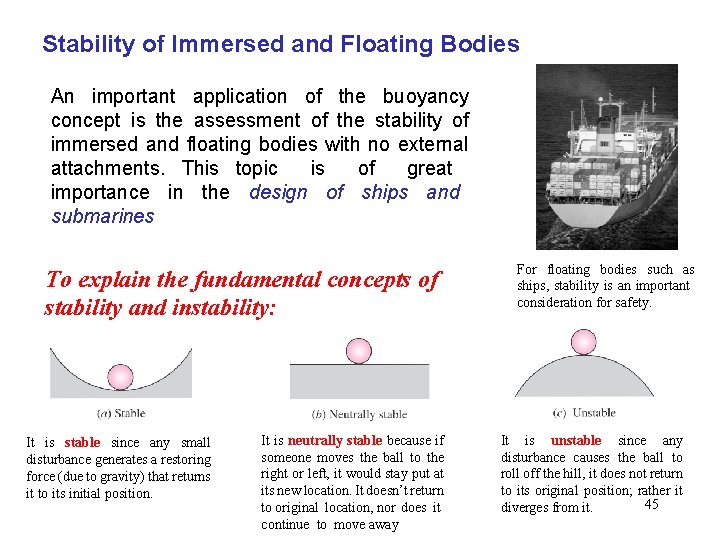 Stability of Immersed and Floating Bodies

An important application of the buoyancy concept is the assessment of the stability of immersed and floating bodies with no external attachments. This topic is of great importance in the design of ships and submarines

For floating bodies such as ships, stability is an important consideration for safety.

To explain the fundamental concepts of stability and instability:

(a) Stable

(b) Neutrally stable

(c) Unstable

It is stable since any small disturbance generates a restoring force (due to gravity) that returns it to its initial position.

It is neutrally stable because if someone moves the ball to the right or left, it would stay put at its new location. It doesn't return to original location, nor does it continue to move away

It is unstable since any disturbance causes the ball to roll off the hill, it does not return to its original position; rather it diverges from it.

45